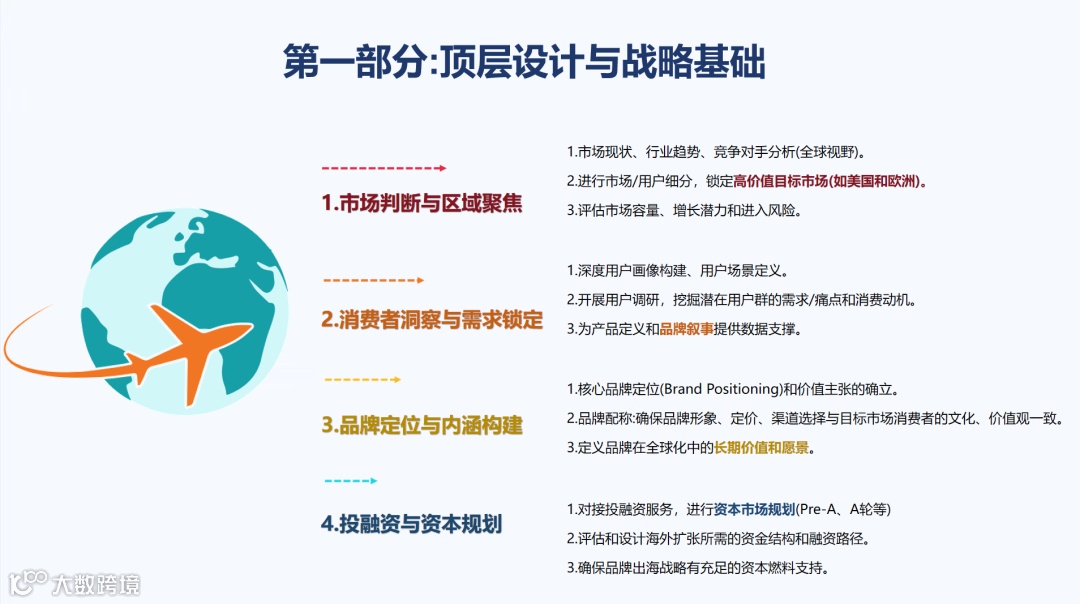 第一部分:顶层设计与战略基础

1.市场判断与区域聚焦

1.市场现状、行业趋势、竞争对手分析(全球视野)。
2.进行市场/用户细分，锁定高价值目标市场(如美国和欧洲)。
3.评估市场容量、增长潜力和进入风险。

2.消费者洞察与需求锁定

1.深度用户画像构建、用户场景定义。
2.开展用户调研，挖掘潜在用户群的需求/痛点和消费动机。
3.为产品定义和品牌叙事提供数据支撑。

3.品牌定位与内涵构建

1.核心品牌定位(Brand Positioning)和价值主张的确立。
2.品牌配称:确保品牌形象、定价、渠道选择与目标市场消费者的文化、价值观一致。
3.定义品牌在全球化中的长期价值和愿景。

4.投融资与资本规划

1.对接投融资服务，进行资本市场规划(Pre-A、A轮等)
2.评估和设计海外扩张所需的资金结构和融资路径。
3.确保品牌出海战略有充足的资本燃料支持。

大数跨境